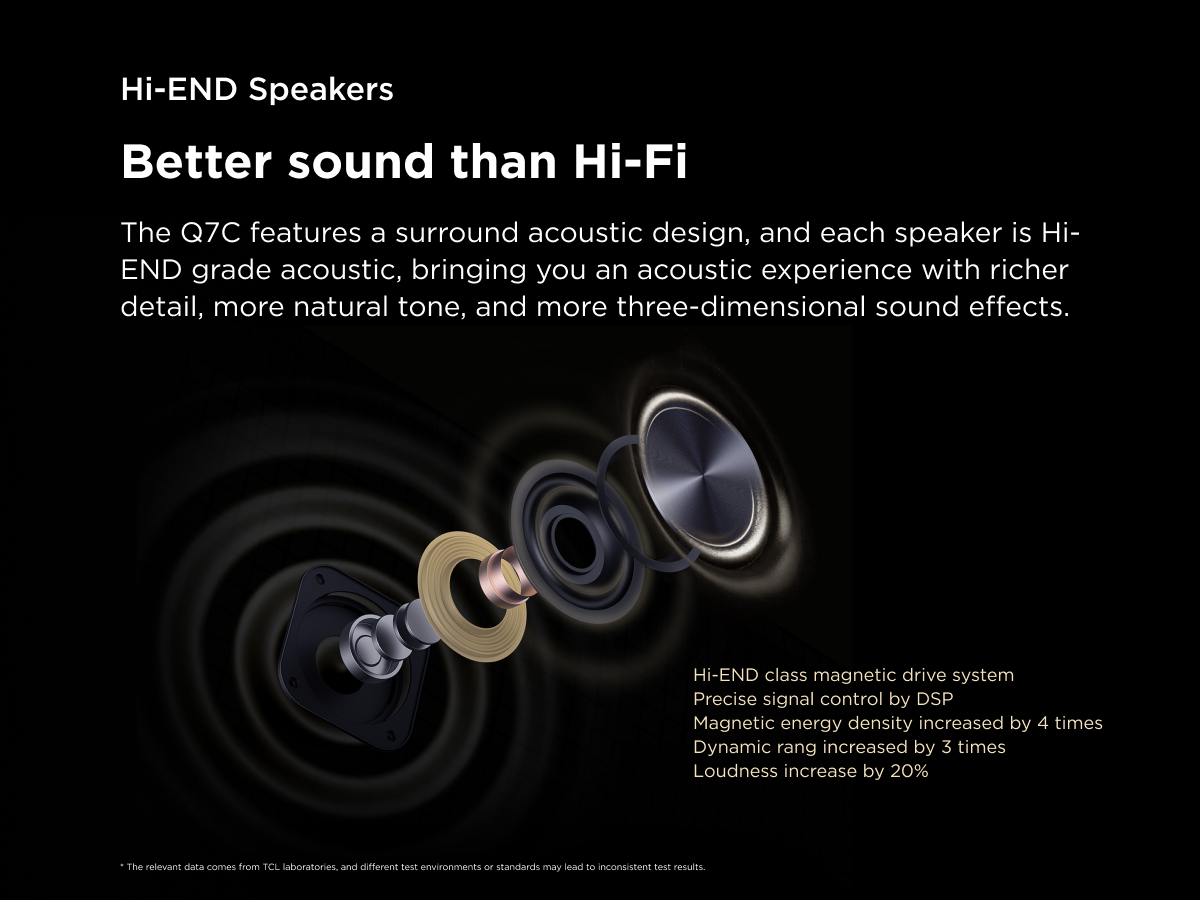 Hi-END Speakers

Better sound than Hi-Fi

The Q7C features a surround acoustic design, and each speaker is Hi-END grade acoustic, bringing you an acoustic experience with richer detail, more natural tone, and more three-dimensional sound effects.

Hi-END class magnetic drive system
Precise signal control by DSP
Magnetic energy density increased by 4 times
Dynamic rang increased by 3 times
Loudness increase by 20%

* The relevant data comes from TCL laboratories, and different test environments or standards may lead to inconsistent test results.